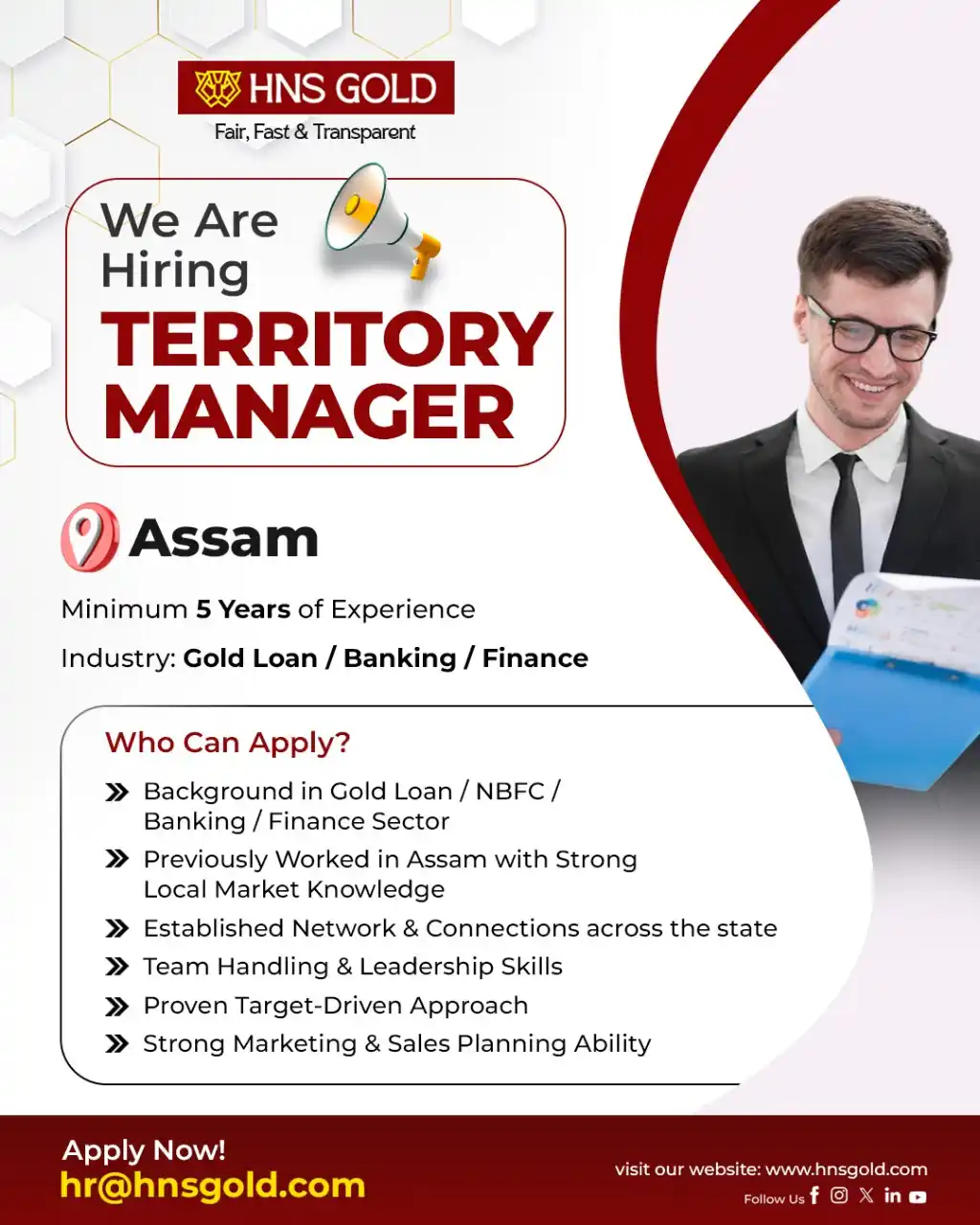 HNS GOLD
Fair, Fast & Transparent

We Are Hiring
TERRITORY MANAGER

Assam

Minimum 5 Years of Experience

Industry: Gold Loan / Banking / Finance

Who Can Apply?

Background in Gold Loan / NBFC / Banking / Finance Sector

Previously Worked in Assam with Strong Local Market Knowledge

Established Network & Connections across the state

Team Handling & Leadership Skills

Proven Target-Driven Approach

Strong Marketing & Sales Planning Ability

Apply Now!
hr@hnsgold.com

visit our website: www.hnsgold.com
Follow Us